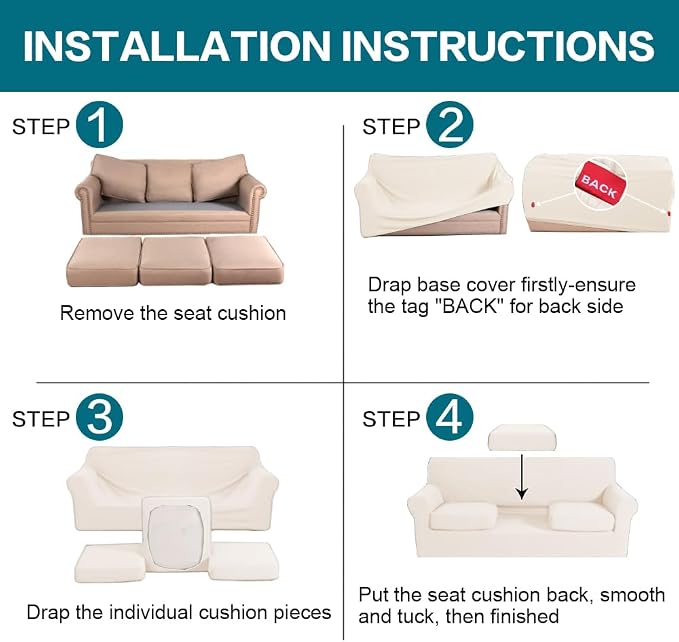 INSTALLATION INSTRUCTIONS

STEP 1

Remove the seat cushion

STEP 2

BACK

Drap base cover firstly-ensure the tag "BACK" for back side

STEP 3

Drap the individual cushion pieces

STEP 4

Put the seat cushion back, smooth and tuck, then finished